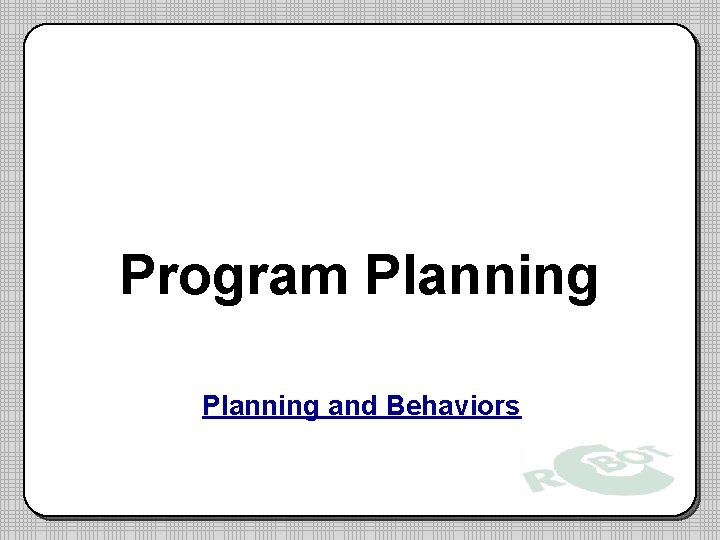 Program Planning

Planning and Behaviors

ROBOT